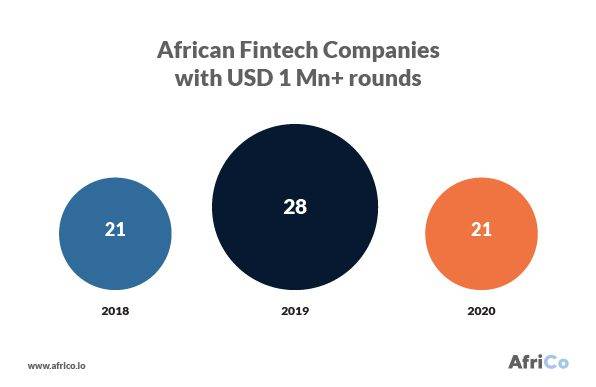 African Fintech Companies with USD 1 Mn+ rounds

21

28

21

2018

2019

2020

www.africo.io

AfriCo